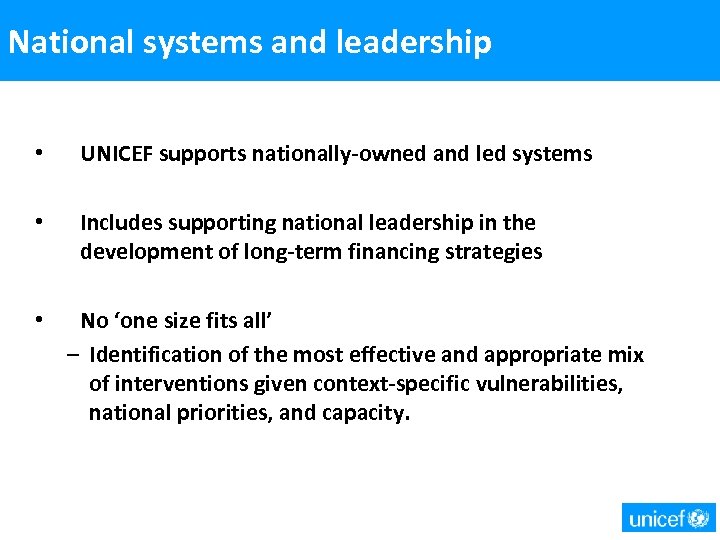 National systems and leadership

• UNICEF supports nationally-owned and led systems

• Includes supporting national leadership in the development of long-term financing strategies

• No ‘one size fits all’
– Identification of the most effective and appropriate mix of interventions given context-specific vulnerabilities, national priorities, and capacity.

unicef